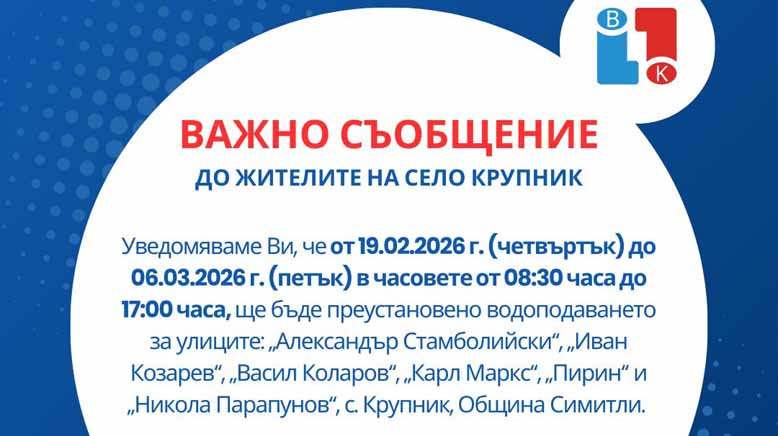 В
К

ВАЖНО СЪОБЩЕНИЕ
ДО ЖИТЕЛИТЕ НА СЕЛО КРУПНИК

Уведомяваме Ви, че от 19.02.2026 г. (четвъртък) до 06.03.2026 г. (петък) в часовете от 08:30 часа до 17:00 часа, ще бъде преустановено водоподаването за улиците: „Александър Стамболийски“, „Иван Козарев“, „Васил Коларов“, „Карл Маркс“, „Пирин“ и „Никола Парапунов“, с. Крупник, Община Симитли.